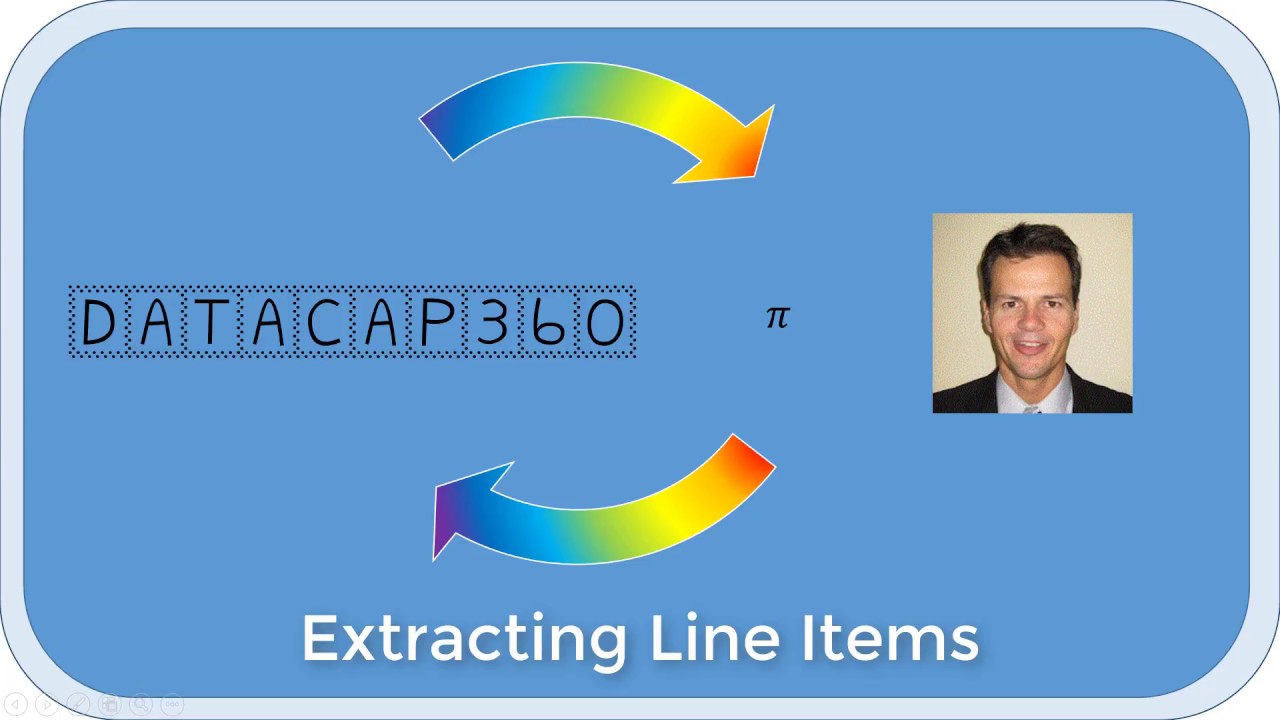 DATACAP360

$\pi$

Extracting Line Items